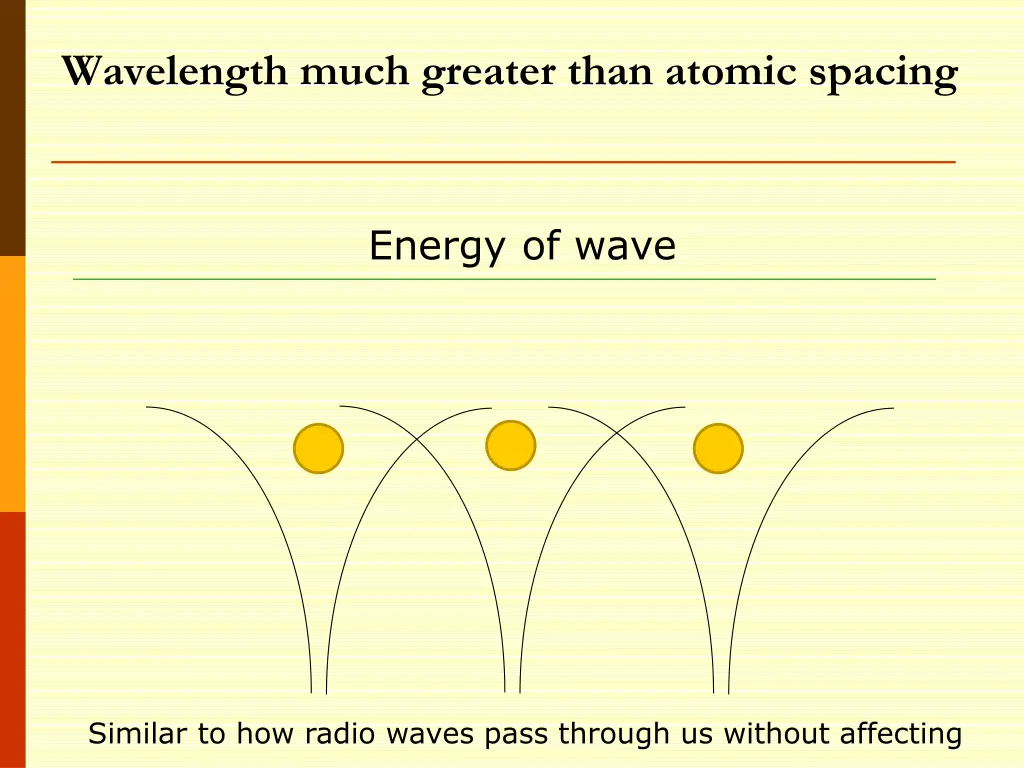 Wavelength much greater than atomic spacing

Energy of wave

Similar to how radio waves pass through us without affecting